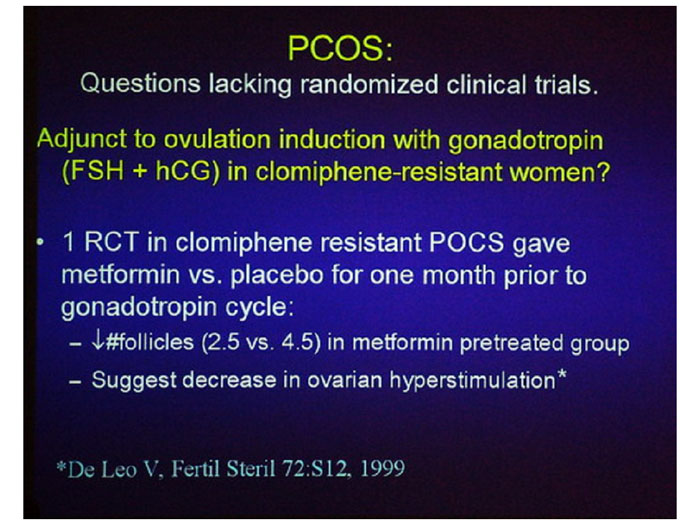 PCOS:
Questions lacking randomized clinical trials.

Adjunct to ovulation induction with gonadotropin (FSH + hCG) in clomiphene-resistant women?

• 1 RCT in clomiphene resistant POCS gave metformin vs. placebo for one month prior to gonadotropin cycle:
– ↓#follicles (2.5 vs. 4.5) in metformin pretreated group
– Suggest decrease in ovarian hyperstimulation*

*De Leo V, Fertil Steril 72:S12, 1999